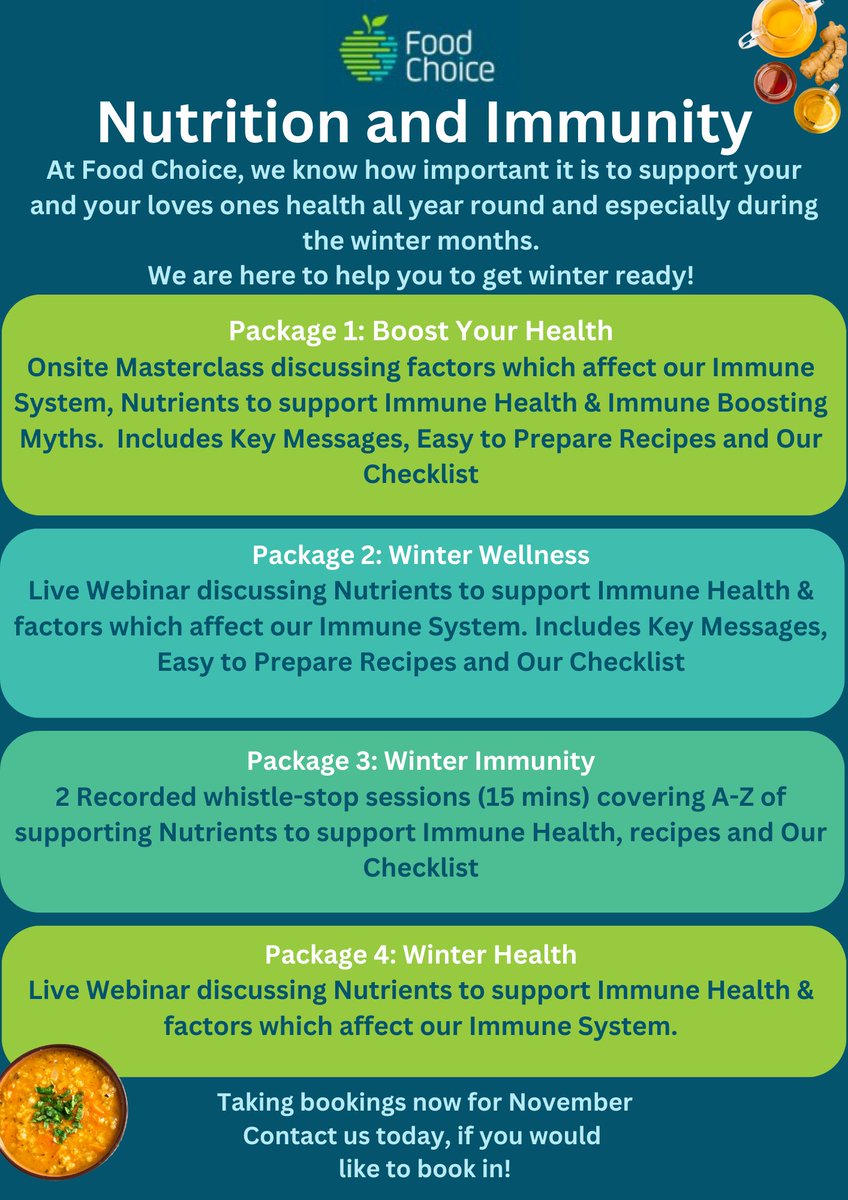 Food Choice

Nutrition and Immunity

At Food Choice, we know how important it is to support your and your loves ones health all year round and especially during the winter months.
We are here to help you to get winter ready!

Package 1: Boost Your Health
Onsite Masterclass discussing factors which affect our Immune System, Nutrients to support Immune Health & Immune Boosting Myths. Includes Key Messages, Easy to Prepare Recipes and Our Checklist

Package 2: Winter Wellness
Live Webinar discussing Nutrients to support Immune Health & factors which affect our Immune System. Includes Key Messages, Easy to Prepare Recipes and Our Checklist

Package 3: Winter Immunity
2 Recorded whistle-stop sessions (15 mins) covering A-Z of supporting Nutrients to support Immune Health, recipes and Our Checklist

Package 4: Winter Health
Live Webinar discussing Nutrients to support Immune Health & factors which affect our Immune System.

Taking bookings now for November
Contact us today, if you would like to book in!